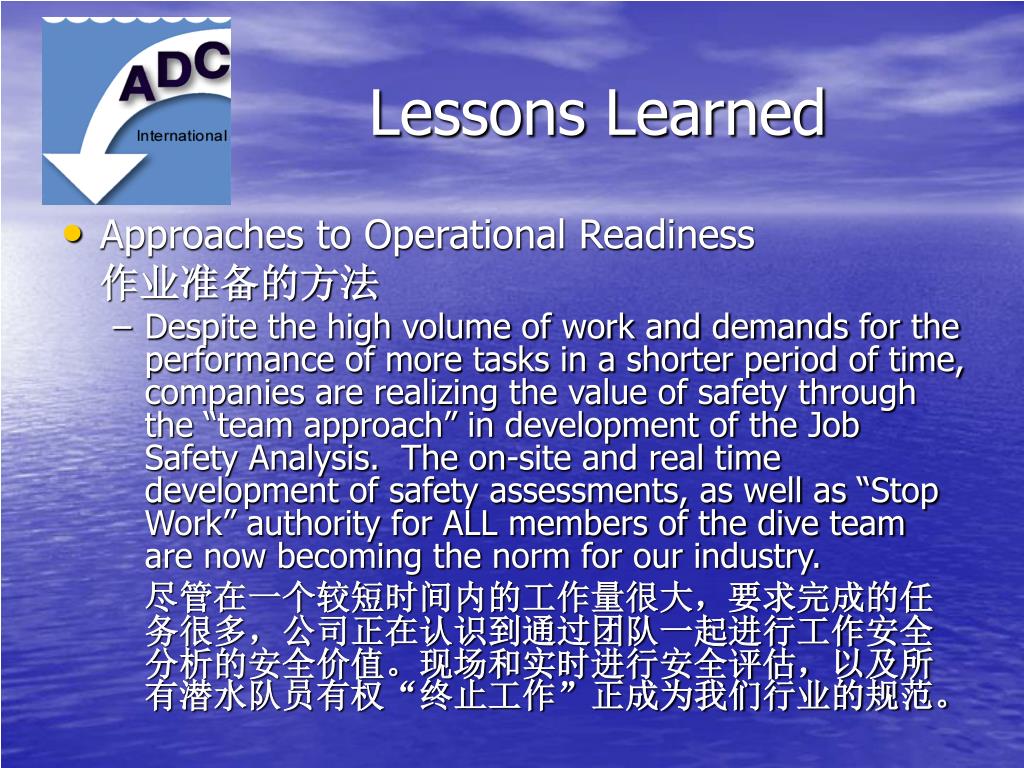 ADC
International

Lessons Learned

• Approaches to Operational Readiness
作业准备的方法

– Despite the high volume of work and demands for the performance of more tasks in a shorter period of time, companies are realizing the value of safety through the “team approach” in development of the Job Safety Analysis. The on-site and real time development of safety assessments, as well as “Stop Work” authority for ALL members of the dive team are now becoming the norm for our industry.

尽管在一个较短时间内的工作量很大，要求完成的任务很多，公司正在认识到通过团队一起进行工作安全分析的安全价值。现场和实时进行安全评估，以及所有潜水队员有权“终止工作”正成为我们行业的规范。